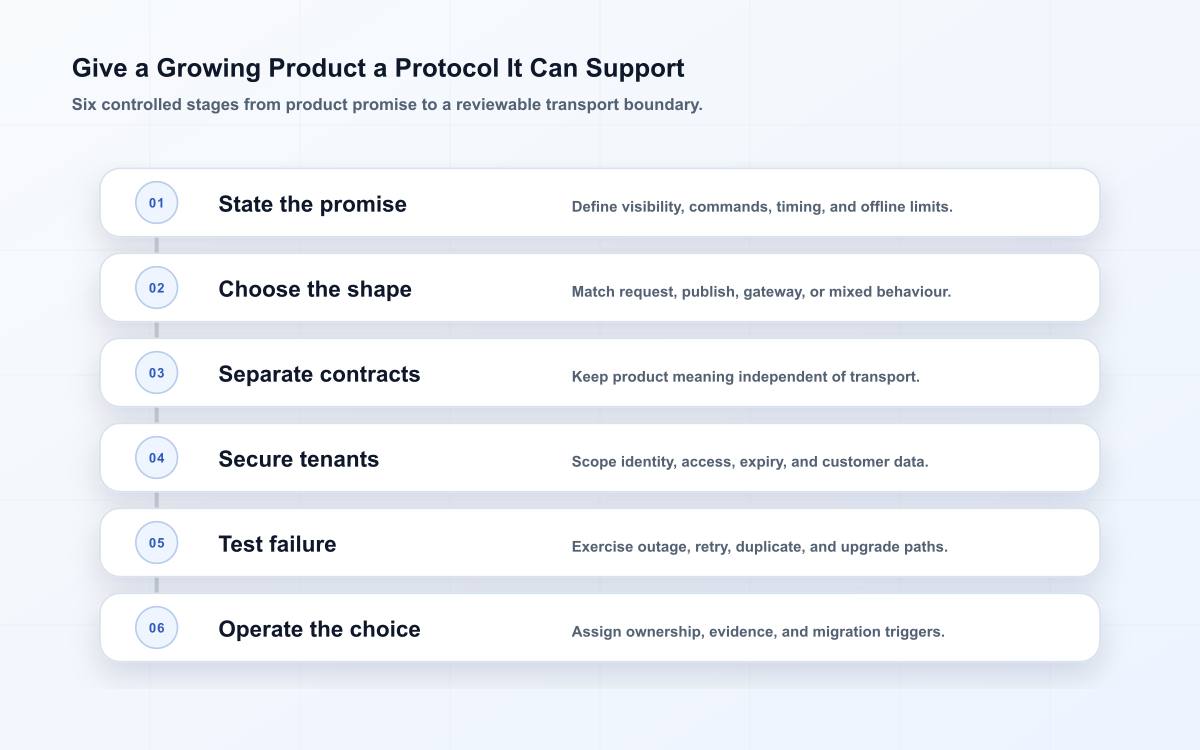 Give a Growing Product a Protocol It Can Support

Six controlled stages from product promise to a reviewable transport boundary.

01 State the promise
Define visibility, commands, timing, and offline limits.

02 Choose the shape
Match request, publish, gateway, or mixed behaviour.

03 Separate contracts
Keep product meaning independent of transport.

04 Secure tenants
Scope identity, access, expiry, and customer data.

05 Test failure
Exercise outage, retry, duplicate, and upgrade paths.

06 Operate the choice
Assign ownership, evidence, and migration triggers.